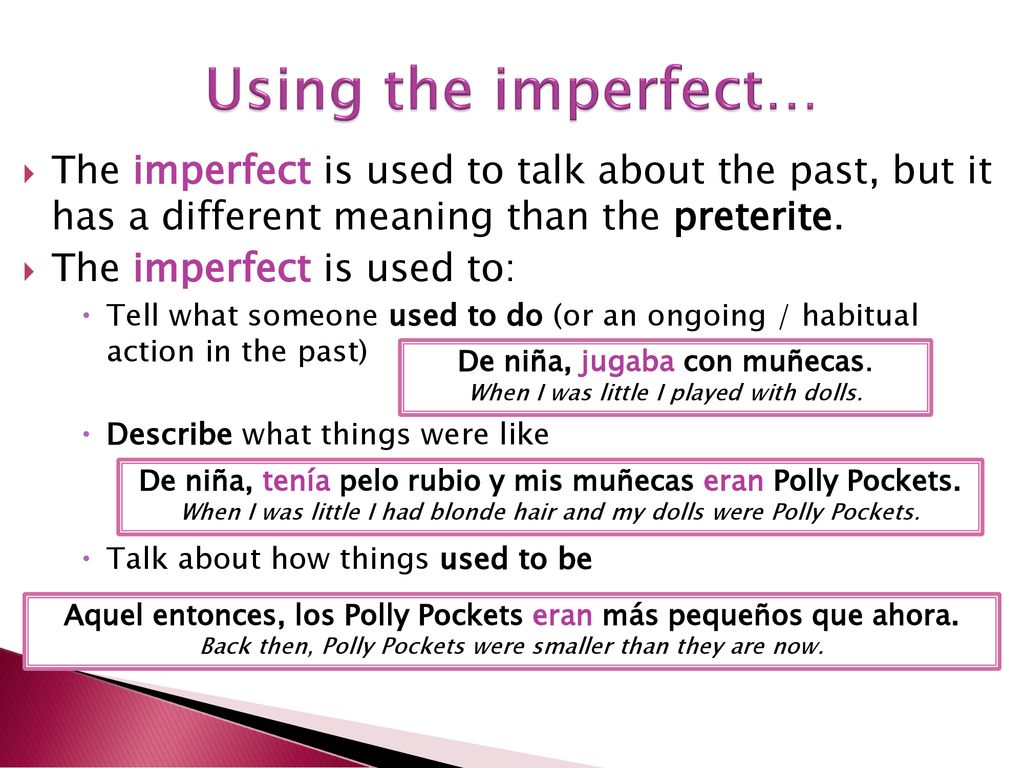 Using the imperfect…

The imperfect is used to talk about the past, but it has a different meaning than the preterite.

The imperfect is used to:

Tell what someone used to do (or an ongoing / habitual action in the past)

De niña, jugaba con muñecas.
When I was little I played with dolls.

Describe what things were like

De niña, tenía pelo rubio y mis muñecas eran Polly Pockets.
When I was little I had blonde hair and my dolls were Polly Pockets.

Talk about how things used to be

Aquel entonces, los Polly Pockets eran más pequeños que ahora.
Back then, Polly Pockets were smaller than they are now.